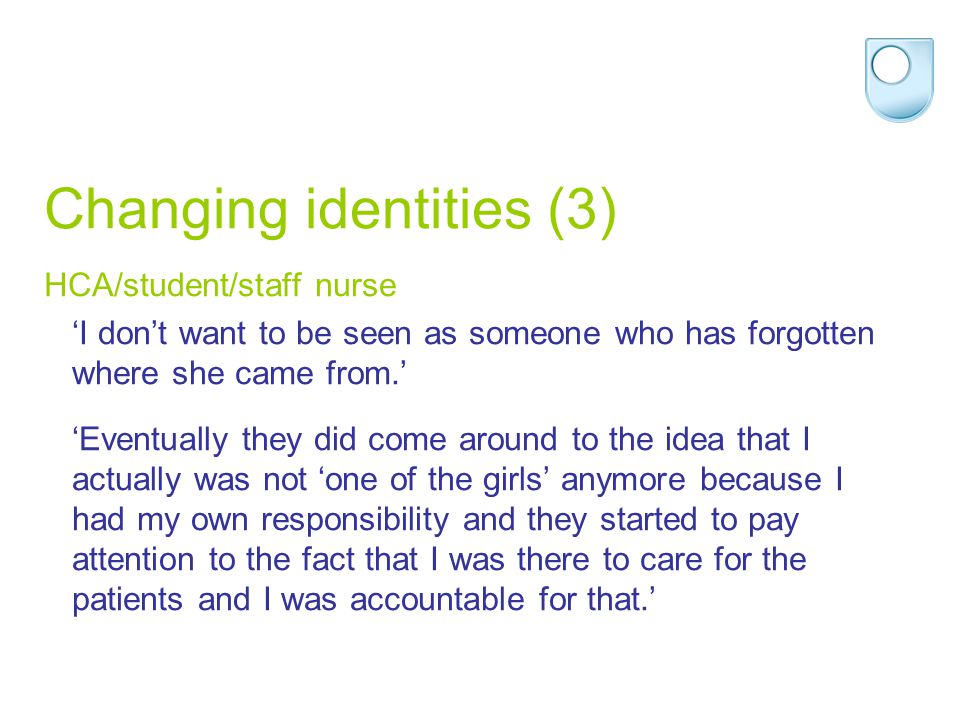 Changing identities (3)

HCA/student/staff nurse

‘I don’t want to be seen as someone who has forgotten where she came from.’

‘Eventually they did come around to the idea that I actually was not ‘one of the girls’ anymore because I had my own responsibility and they started to pay attention to the fact that I was there to care for the patients and I was accountable for that.’